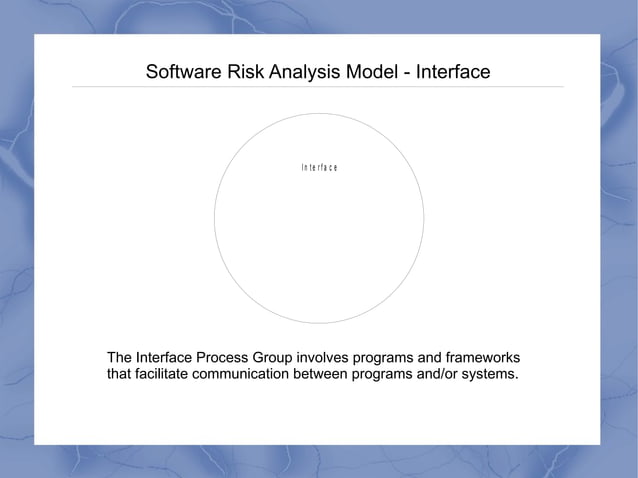 Software Risk Analysis Model - Interface

Interface

The Interface Process Group involves programs and frameworks that facilitate communication between programs and/or systems.